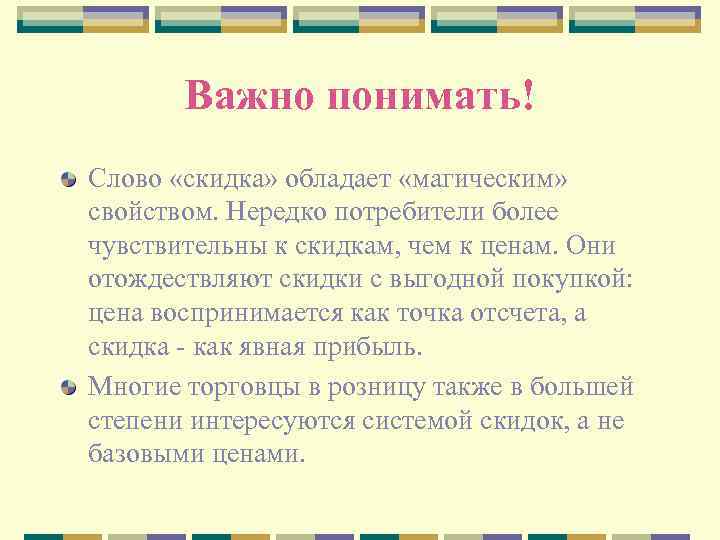 Важно понимать!

Слово «скидка» обладает «магическим» свойством. Нередко потребители более чувствительны к скидкам, чем к ценам. Они отождествляют скидки с выгодной покупкой: цена воспринимается как точка отсчета, а скидка - как явная прибыль.

Многие торговцы в розницу также в большей степени интересуются системой скидок, а не базовыми ценами.